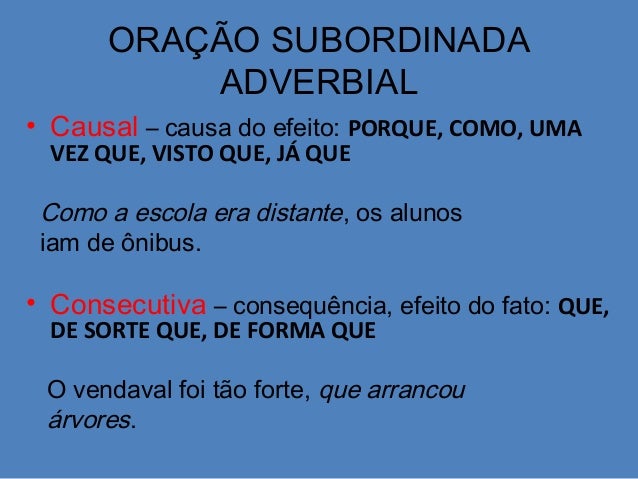 ORAÇÃO SUBORDINADA ADVERBIAL

• Causal – causa do efeito: PORQUE, COMO, UMA VEZ QUE, VISTO QUE, JÁ QUE

Como a escola era distante, os alunos iam de ônibus.

• Consecutiva – consequência, efeito do fato: QUE, DE SORTE QUE, DE FORMA QUE

O vendaval foi tão forte, que arrancou árvores.